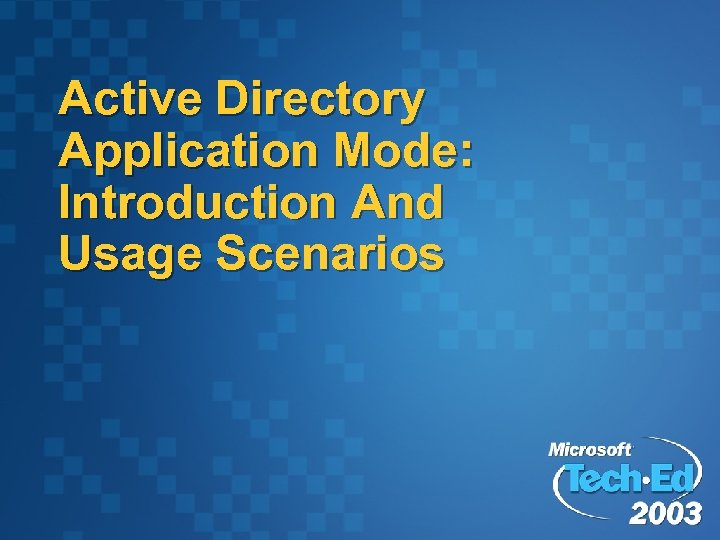 Active Directory Application Mode: Introduction And Usage Scenarios

Microsoft
Tech·Ed
2003